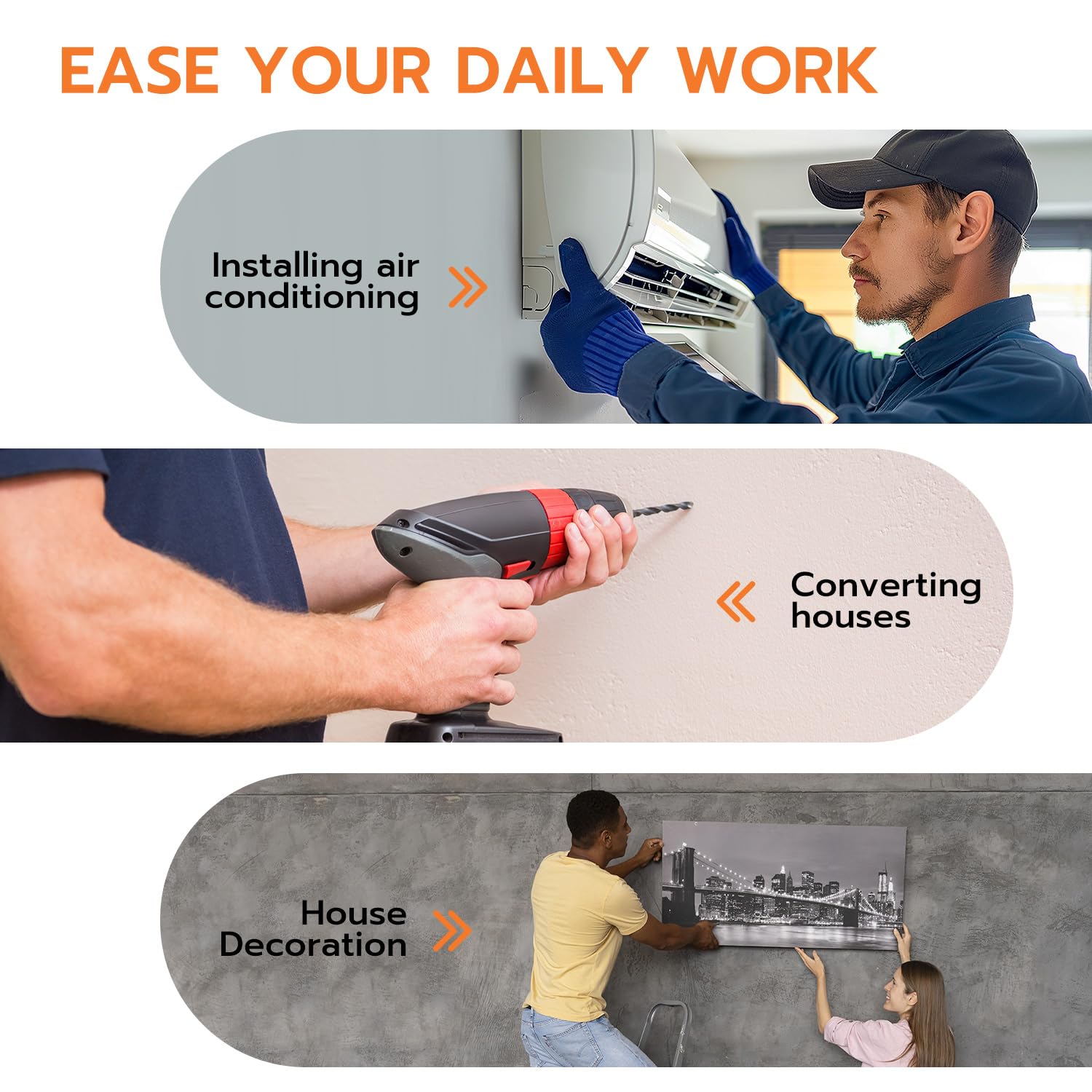 EASE YOUR DAILY WORK

Installing air conditioning

Converting houses

House Decoration